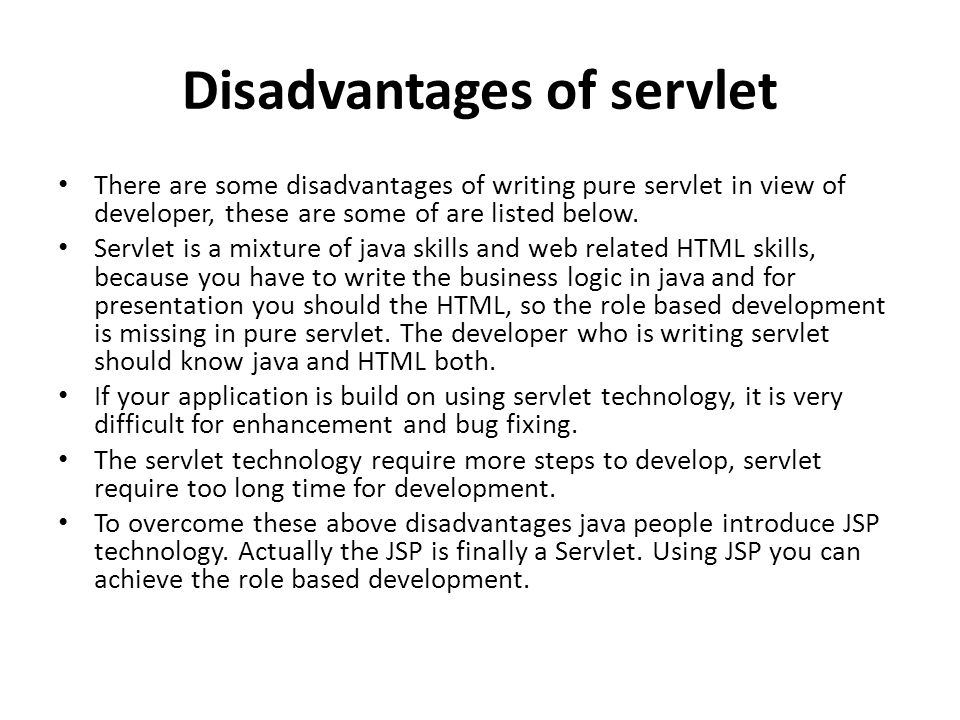 Disadvantages of servlet

• There are some disadvantages of writing pure servlet in view of developer, these are some of are listed below.
• Servlet is a mixture of java skills and web related HTML skills, because you have to write the business logic in java and for presentation you should the HTML, so the role based development is missing in pure servlet. The developer who is writing servlet should know java and HTML both.
• If your application is build on using servlet technology, it is very difficult for enhancement and bug fixing.
• The servlet technology require more steps to develop, servlet require too long time for development.
• To overcome these above disadvantages java people introduce JSP technology. Actually the JSP is finally a Servlet. Using JSP you can achieve the role based development.